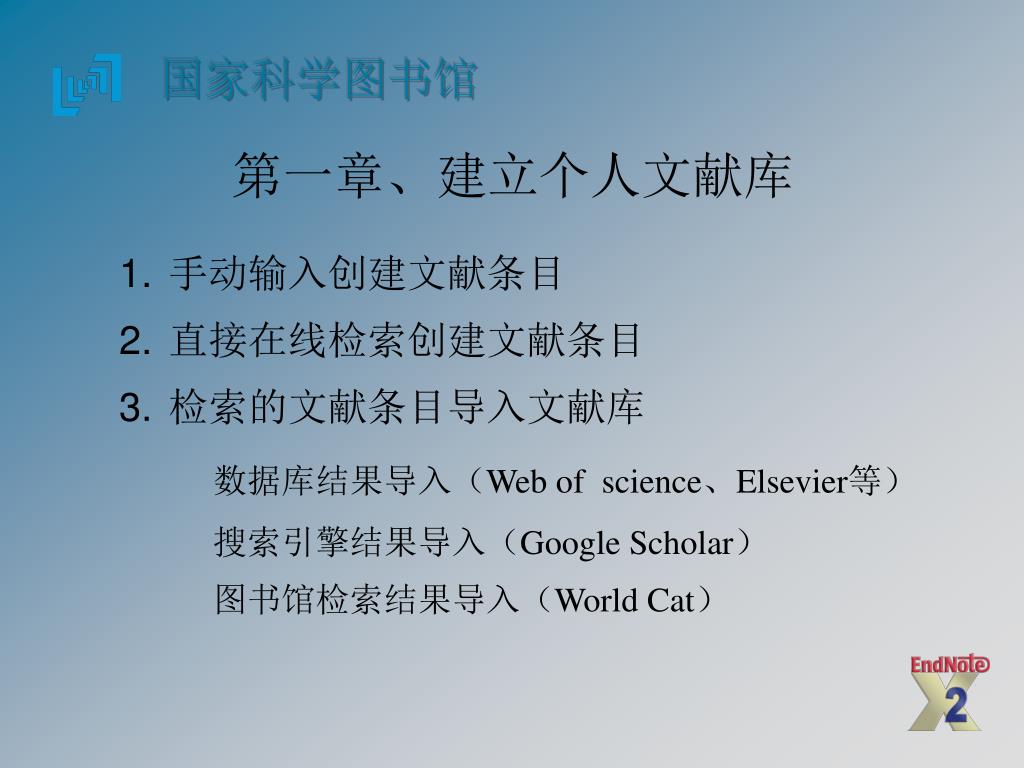 国家科学图书馆

第一章、建立个人文献库

1. 手动输入创建文献条目
2. 直接在线检索创建文献条目
3. 检索的文献条目导入文献库

数据库结果导入（Web of science、Elsevier等）
搜索引擎结果导入（Google Scholar）
图书馆检索结果导入（World Cat）

EndNote X2